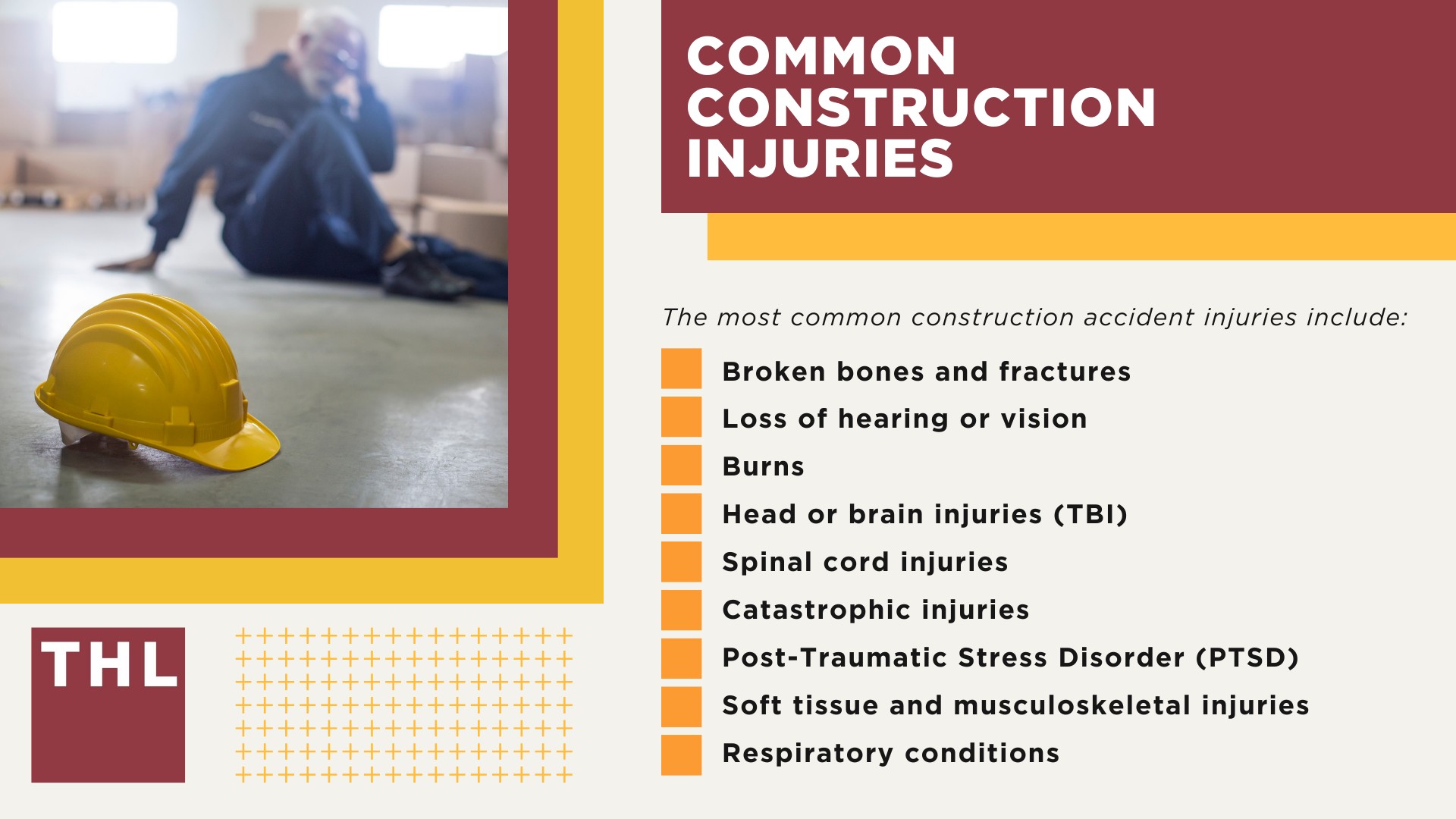 COMMON CONSTRUCTION INJURIES

The most common construction accident injuries include:

Broken bones and fractures
Loss of hearing or vision
Burns
Head or brain injuries (TBI)
Spinal cord injuries
Catastrophic injuries
Post-Traumatic Stress Disorder (PTSD)
Soft tissue and musculoskeletal injuries
Respiratory conditions

THL